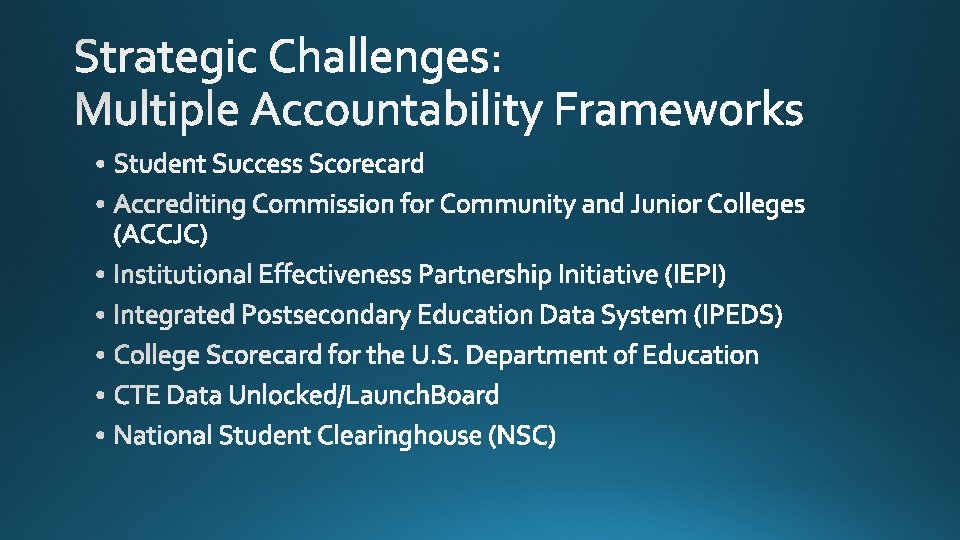 Strategic Challenges:
Multiple Accountability Frameworks

• Student Success Scorecard
• Accrediting Commission for Community and Junior Colleges (ACCJC)
• Institutional Effectiveness Partnership Initiative (IEPI)
• Integrated Postsecondary Education Data System (IPEDS)
• College Scorecard for the U.S. Department of Education
• CTE Data Unlocked/LaunchBoard
• National Student Clearinghouse (NSC)